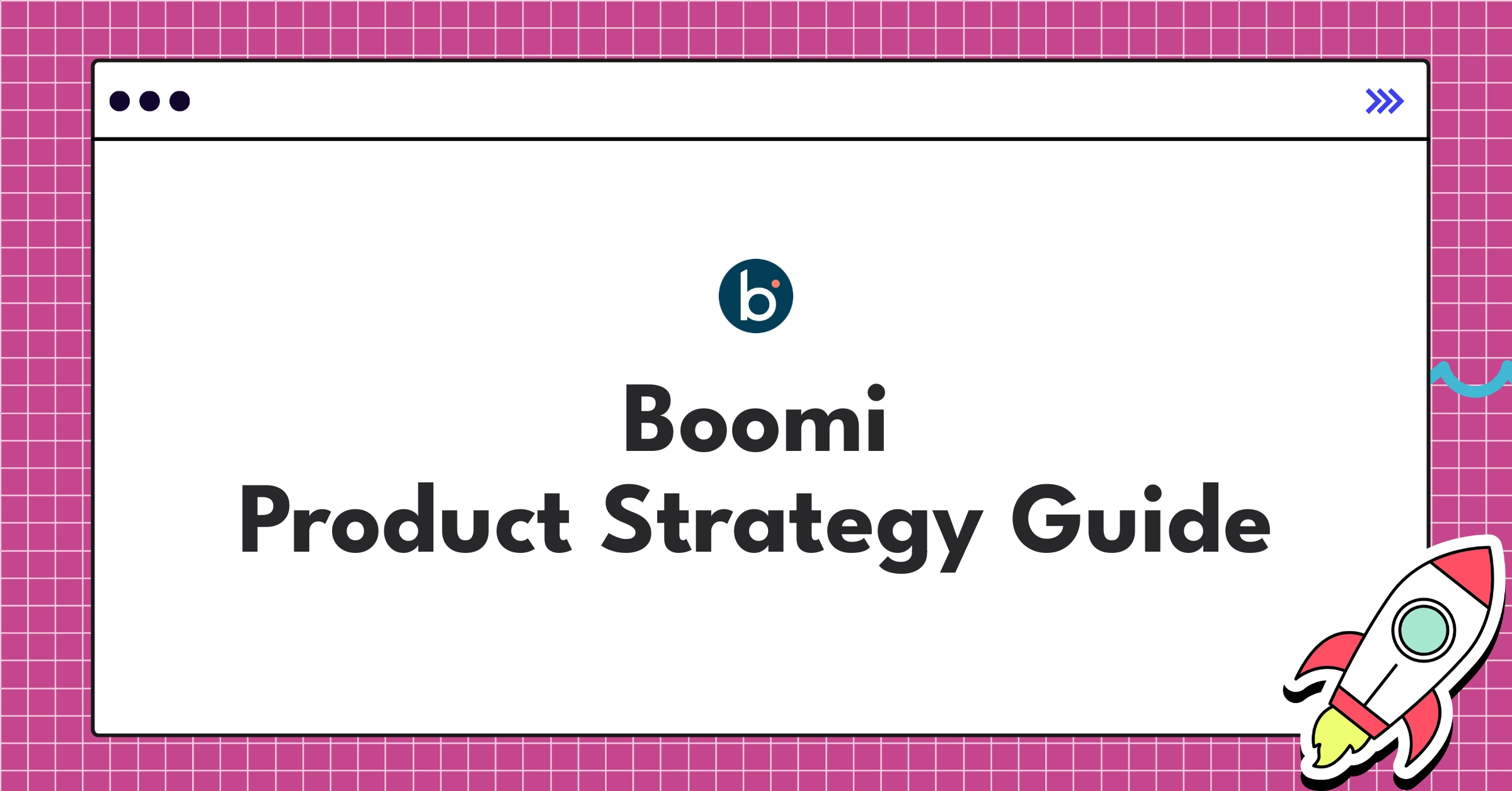 b

Boomi
Product Strategy Guide